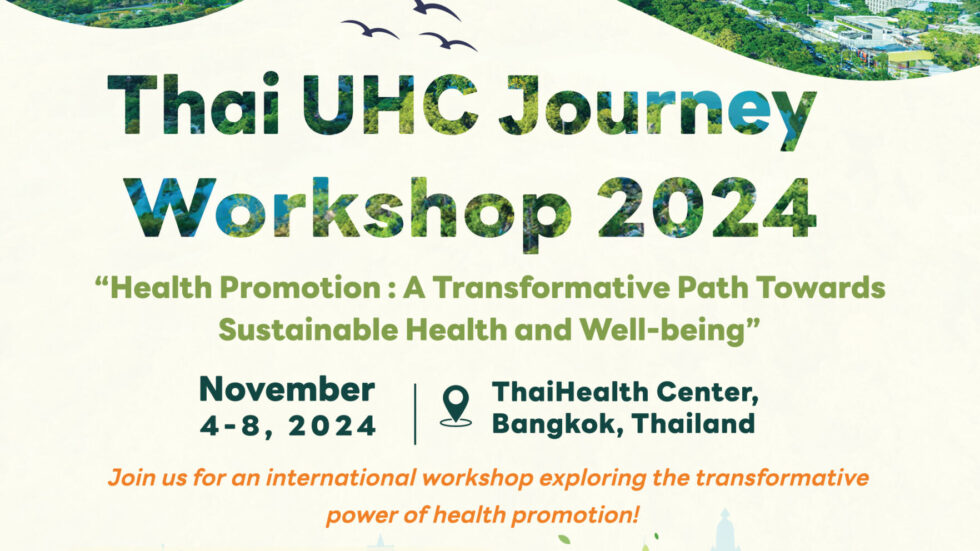 Thai UHC Journey Workshop 2024

“Health Promotion : A Transformative Path Towards Sustainable Health and Well-being”

November 4-8, 2024

ThaiHealth Center, Bangkok, Thailand

Join us for an international workshop exploring the transformative power of health promotion!